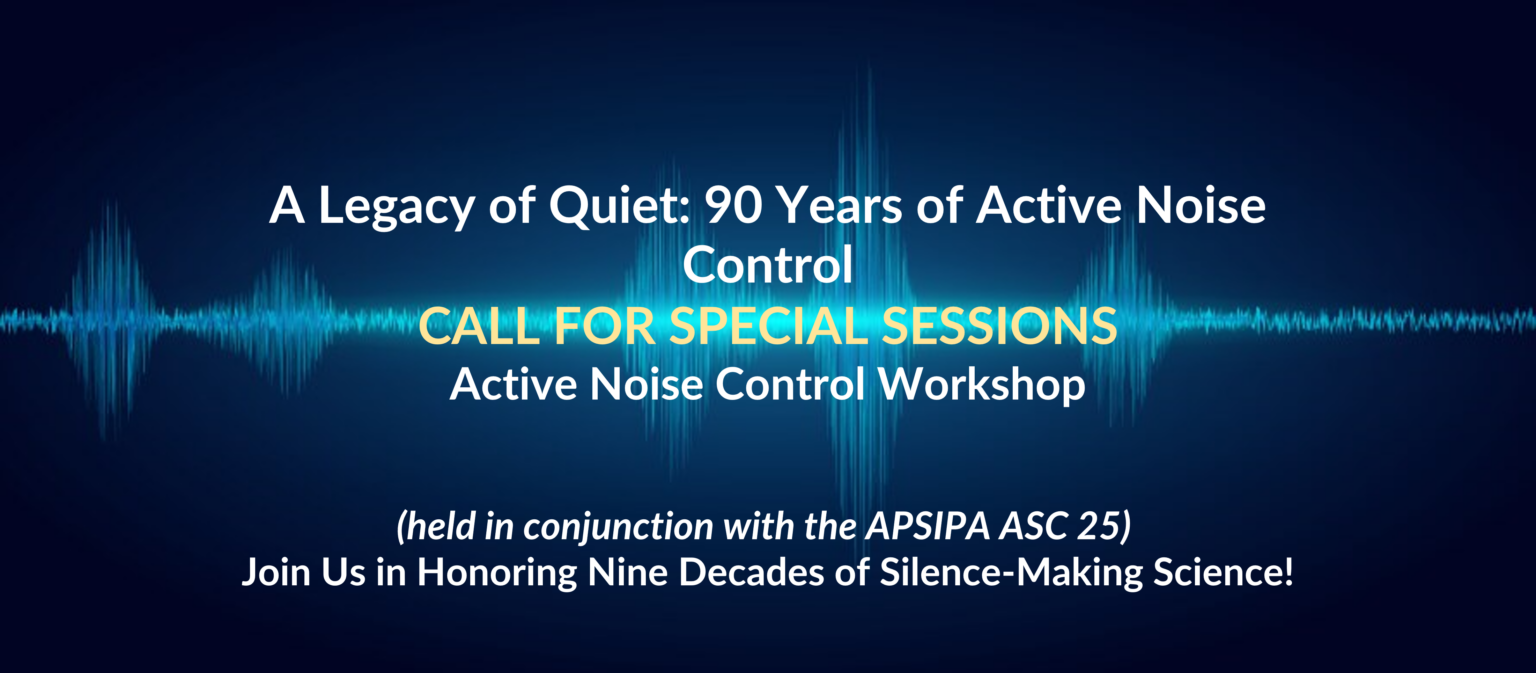 A Legacy of Quiet: 90 Years of Active Noise Control
CALL FOR SPECIAL SESSIONS
Active Noise Control Workshop

(held in conjunction with the APSIPA ASC 25)
Join Us in Honoring Nine Decades of Silence-Making Science!